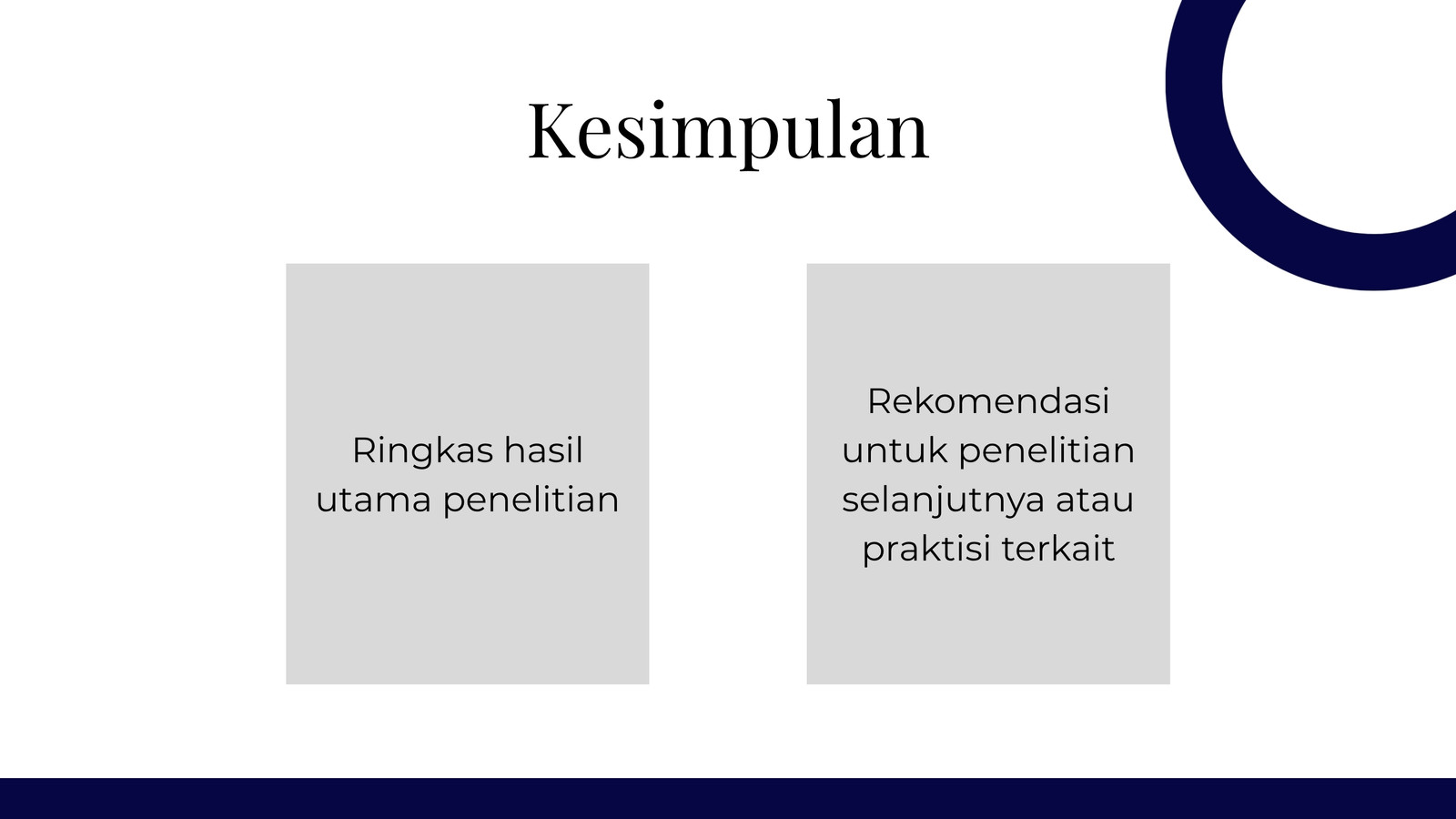 Kesimpulan

Ringkas hasil utama penelitian

Rekomendasi untuk penelitian selanjutnya atau praktisi terkait